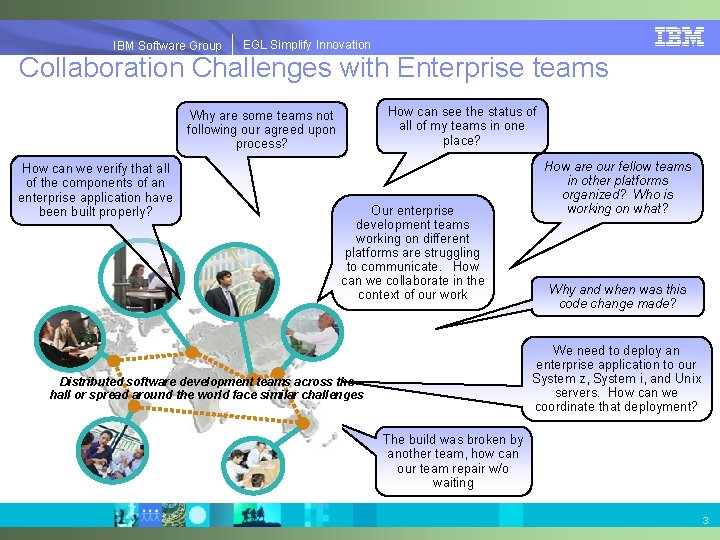 IBM Software Group | EGL Simplify Innovation

IBM

Collaboration Challenges with Enterprise teams

How can we verify that all of the components of an enterprise application have been built properly?

Why are some teams not following our agreed upon process?

How can see the status of all of my teams in one place?

How are our fellow teams in other platforms organized? Who is working on what?

Our enterprise development teams working on different platforms are struggling to communicate. How can we collaborate in the context of our work

Why and when was this code change made?

We need to deploy an enterprise application to our System z, System i, and Unix servers. How can we coordinate that deployment?

Distributed software development teams across the hall or spread around the world face similar challenges

The build was broken by another team, how can our team repair w/o waiting

3